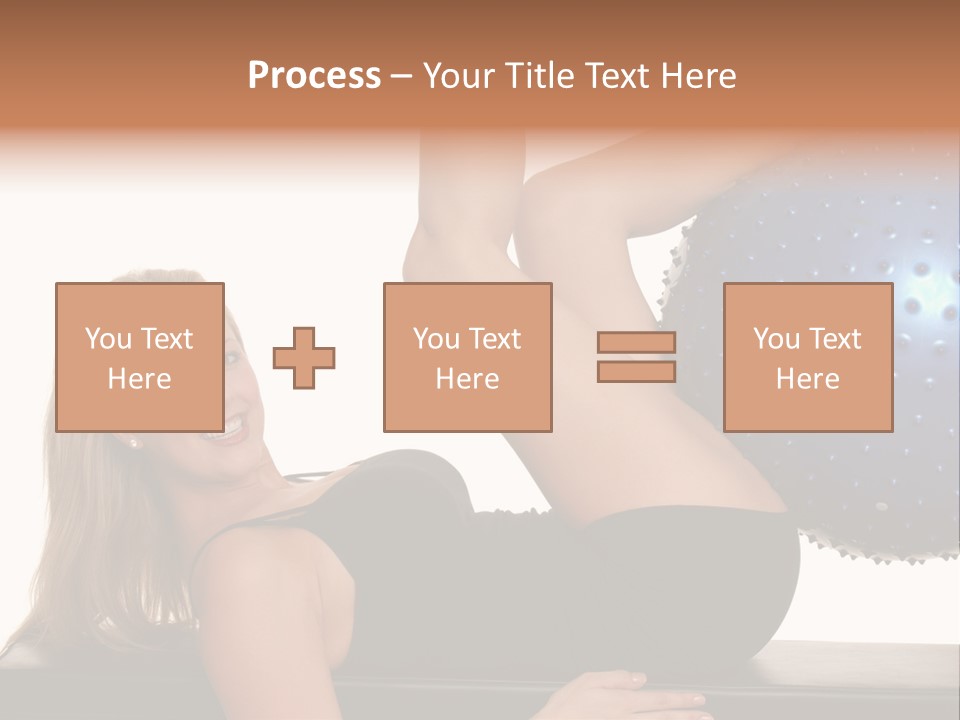 Process – Your Title Text Here

You Text Here

You Text Here

You Text Here